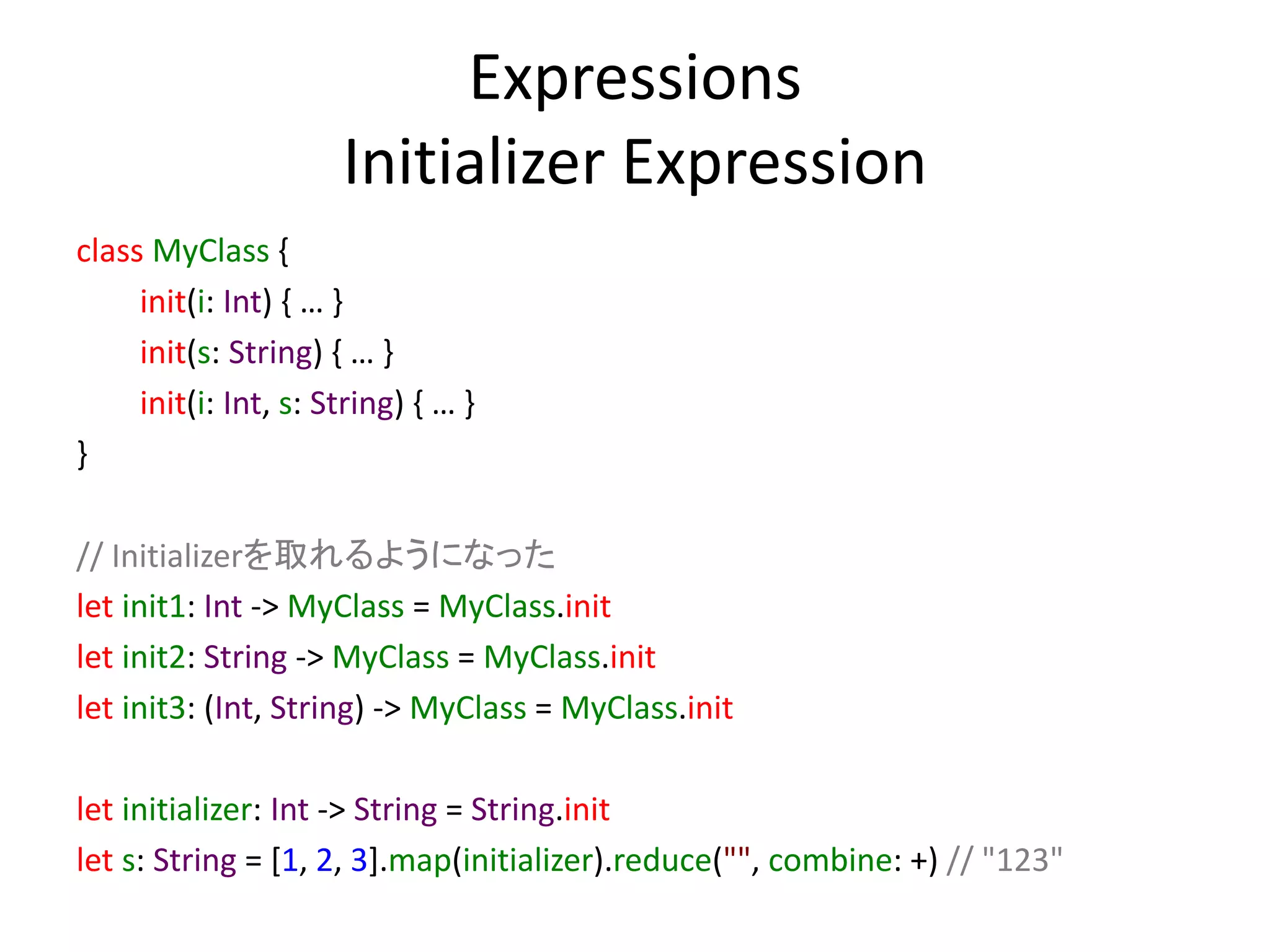 Expressions
Initializer Expression

class MyClass {
init(i: Int) { … }
init(s: String) { … }
init(i: Int, s: String) { … }
}

// Initializerを取れるようになった
let init1: Int -> MyClass = MyClass.init
let init2: String -> MyClass = MyClass.init
let init3: (Int, String) -> MyClass = MyClass.init

let initializer: Int -> String = String.init
let s: String = [1, 2, 3].map(initializer).reduce("", combine: +) // "123"